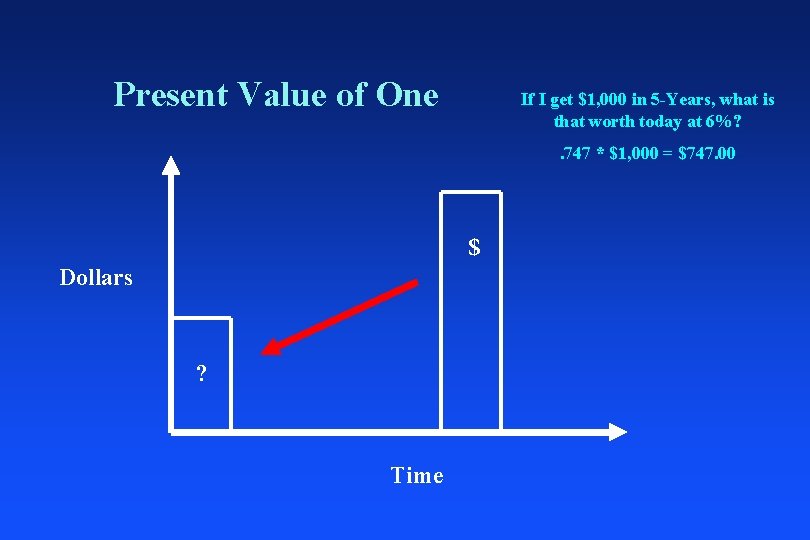 Present Value of One

If I get \$1,000 in 5-Years, what is that worth today at 6%?

.747 * \$1,000 = \$747.00

Dollars

\$

?

Time